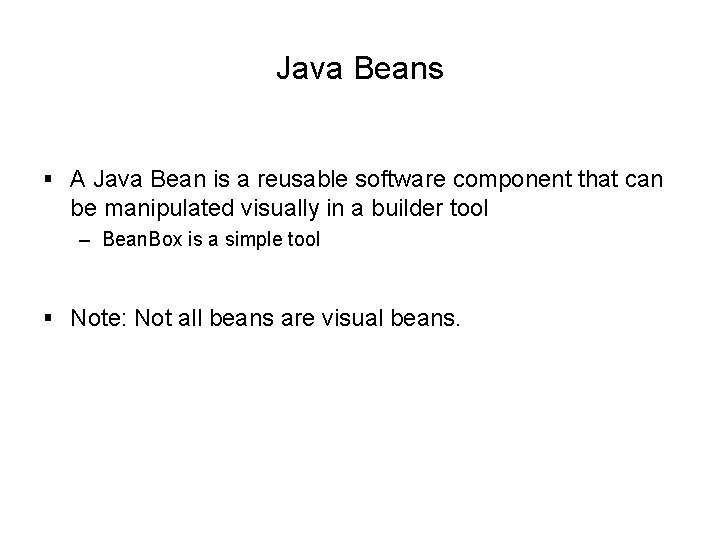 Java Beans

▪ A Java Bean is a reusable software component that can be manipulated visually in a builder tool
– BeanBox is a simple tool

▪ Note: Not all beans are visual beans.